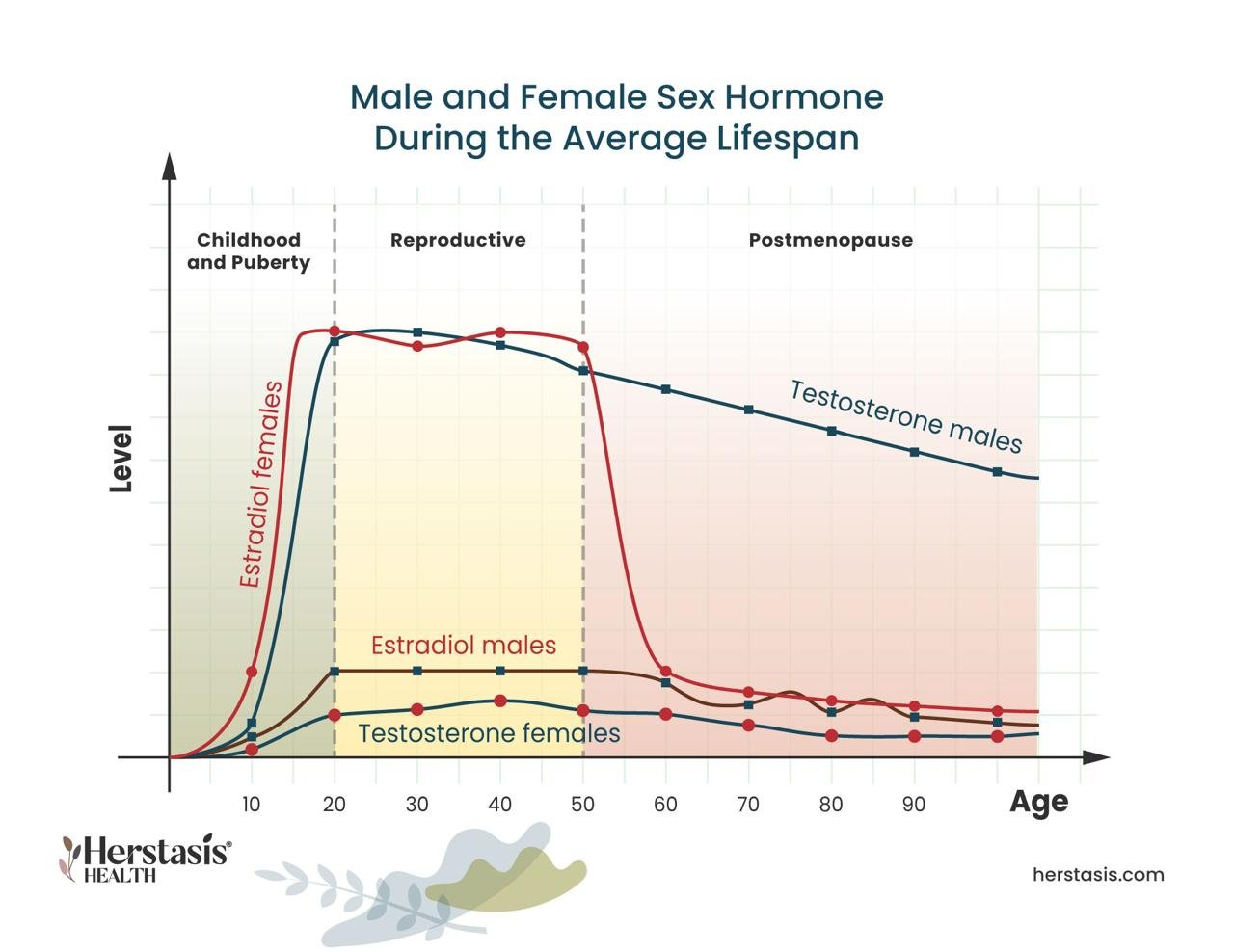 Male and Female Sex Hormone During the Average Lifespan

Childhood and Puberty

Reproductive

Postmenopause

Level

Estradiol females

Testosterone males

Estradiol males

Testosterone females

10 20 30 40 50 60 70 80 90

Age

Herstasis® HEALTH

herstasis.com